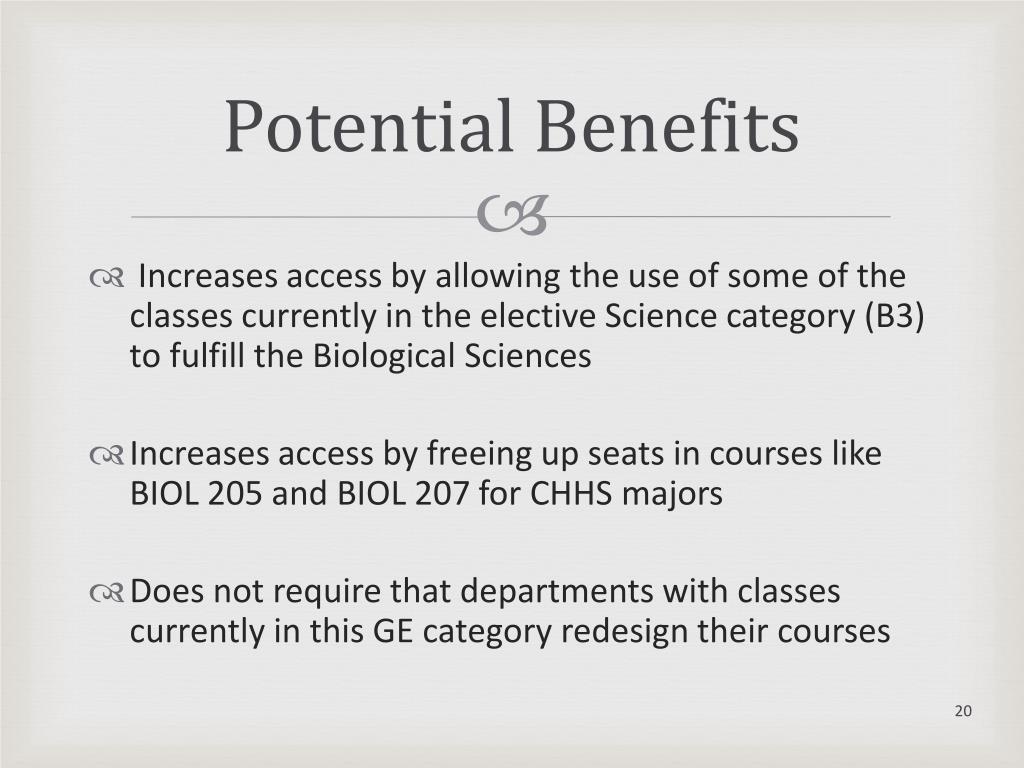 Potential Benefits

Increases access by allowing the use of some of the classes currently in the elective Science category (B3) to fulfill the Biological Sciences

Increases access by freeing up seats in courses like BIOL 205 and BIOL 207 for CHHS majors

Does not require that departments with classes currently in this GE category redesign their courses

20